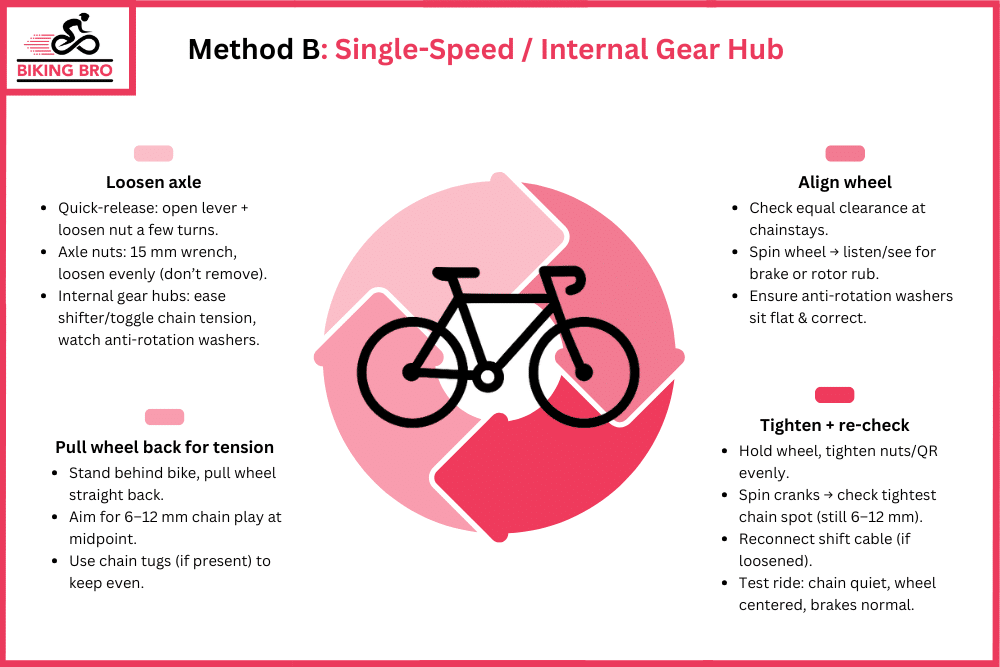 BIKING BRO

Method B: Single-Speed / Internal Gear Hub

Loosen axle
- Quick-release: open lever + loosen nut a few turns.
- Axle nuts: 15 mm wrench, loosen evenly (don't remove).
- Internal gear hubs: ease shifter/toggle chain tension, watch anti-rotation washers.

Pull wheel back for tension
- Stand behind bike, pull wheel straight back.
- Aim for 6–12 mm chain play at midpoint.
- Use chain tugs (if present) to keep even.

Align wheel
- Check equal clearance at chainstays.
- Spin wheel → listen/see for brake or rotor rub.
- Ensure anti-rotation washers sit flat & correct.

Tighten + re-check
- Hold wheel, tighten nuts/QR evenly.
- Spin cranks → check tightest chain spot (still 6–12 mm).
- Reconnect shift cable (if loosened).
- Test ride: chain quiet, wheel centered, brakes normal.